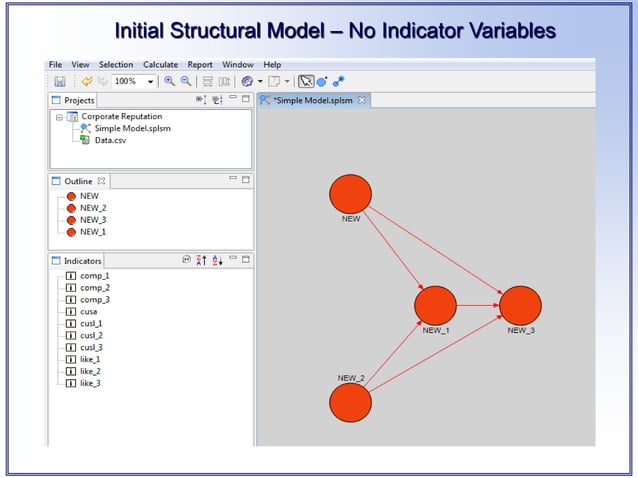 Initial Structural Model – No Indicator Variables

File View Selection Calculate Report Window Help

100%

Projects

Corporate Reputation
Simple Model.splsm
Data.csv

Outline

NEW
NEW_2
NEW_3
NEW_1

Indicators

comp_1
comp_2
comp_3
cusa
cusl_1
cusl_2
cusl_3
like_1
like_2
like_3

*Simple Model.splsm

NEW
NEW_1
NEW_3
NEW_2